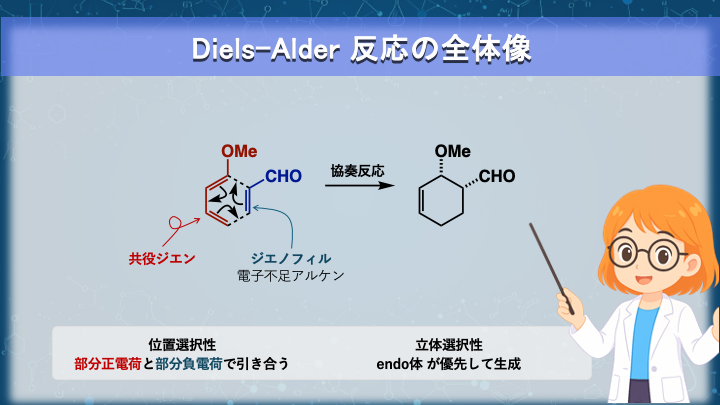 Diels-Alder 反応の全体像

OMe

CHO

協奏反応

OMe

CHO

共役ジエン

ジエノフィル
電子不足アルケン

位置選択性
部分正電荷と部分負電荷で引き合う

立体選択性
endo体 が優先して生成